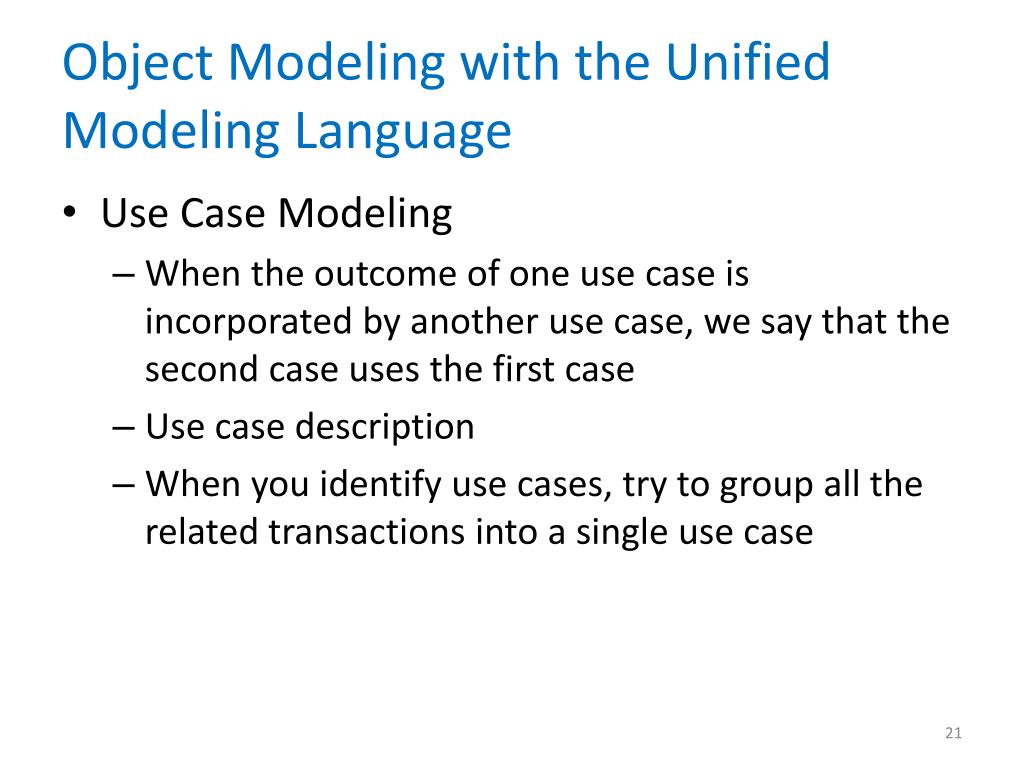 Object Modeling with the Unified Modeling Language

• Use Case Modeling

– When the outcome of one use case is incorporated by another use case, we say that the second case uses the first case

– Use case description

– When you identify use cases, try to group all the related transactions into a single use case

21